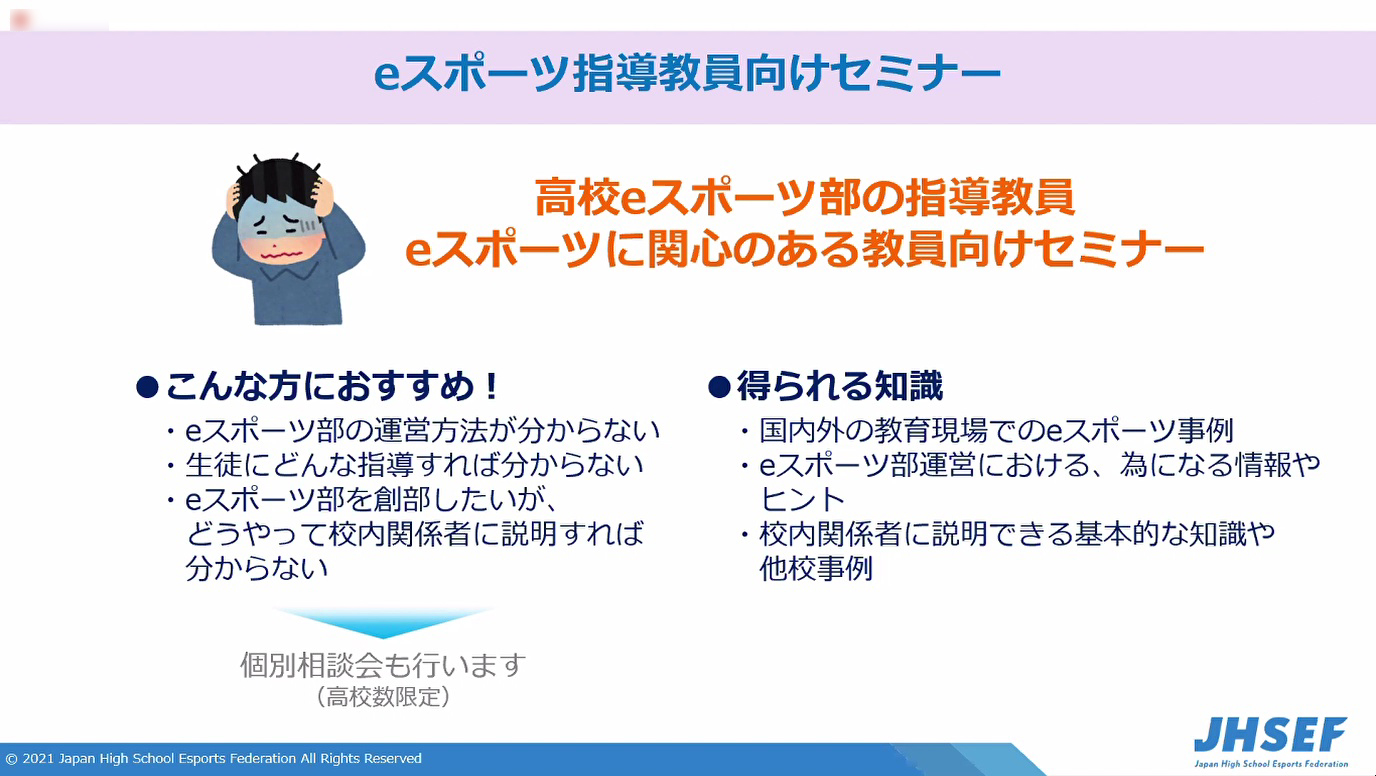 eスポーツ指導教員向けセミナー

高校eスポーツ部の指導教員
eスポーツに関心のある教員向けセミナー

●こんな方におすすめ！
・eスポーツ部の運営方法が分からない
・生徒にどんな指導すれば分からない
・eスポーツ部を創部したいが、どうやって校内関係者に説明すれば分からない

個別相談会も行います
（高校数限定）

●得られる知識
・国内外の教育現場でのeスポーツ事例
・eスポーツ部運営における、為になる情報やヒント
・校内関係者に説明できる基本的な知識や他校事例

© 2021 Japan High School Esports Federation All Rights Reserved

JHSEF
Japan High School Esports Federation